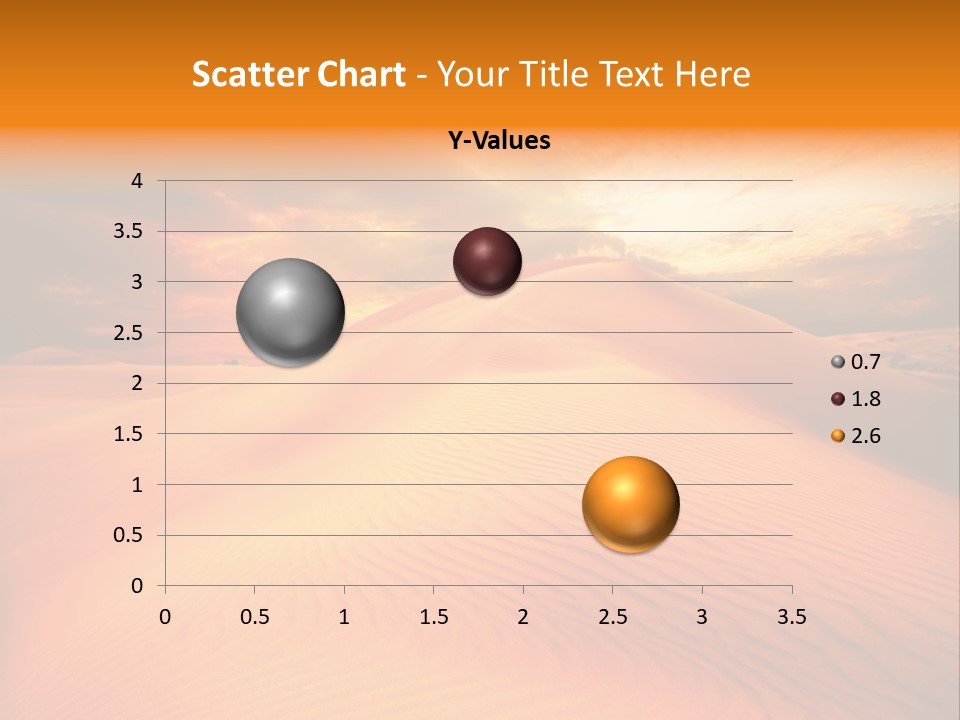 Scatter Chart - Your Title Text Here

Y-Values

4
3.5
3
2.5
2
1.5
1
0.5
0

0 0.5 1 1.5 2 2.5 3 3.5

0.7
1.8
2.6